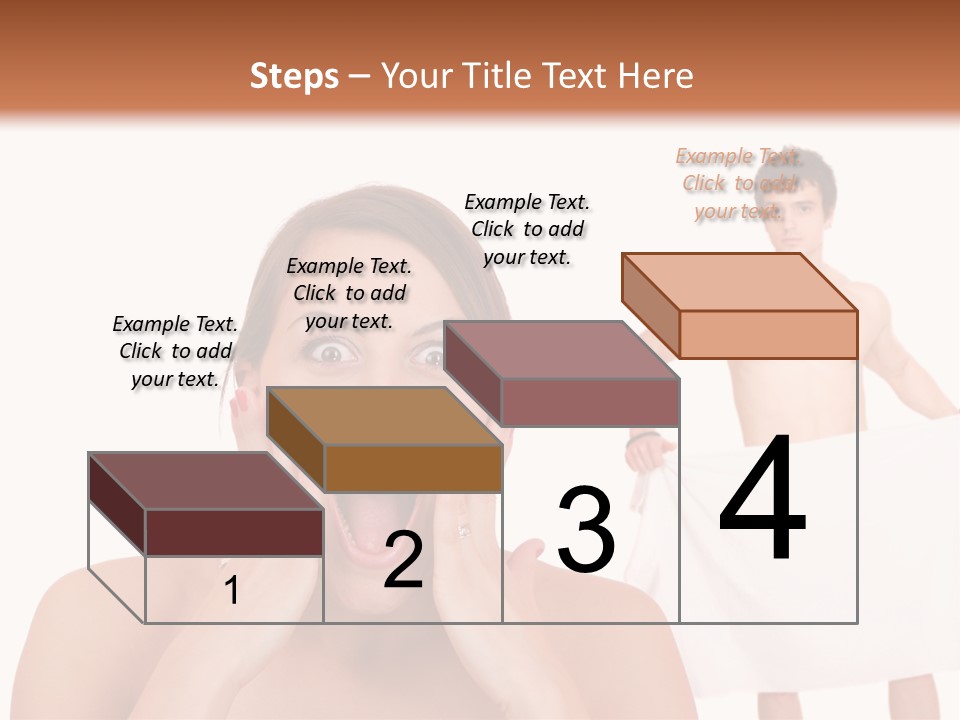 Steps – Your Title Text Here

Example Text. Click to add your text.

Example Text. Click to add your text.

Example Text. Click to add your text.

Example Text. Click to add your text.

1

2

3

4